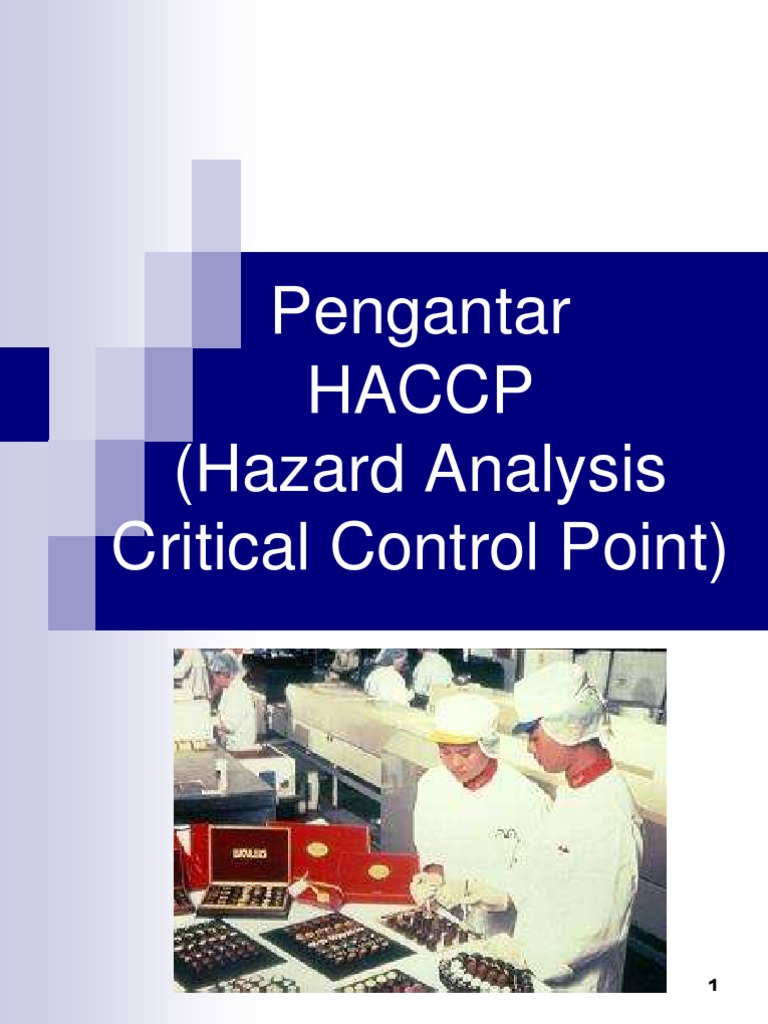 Pengantar
HACCP
(Hazard Analysis Critical Control Point)

1